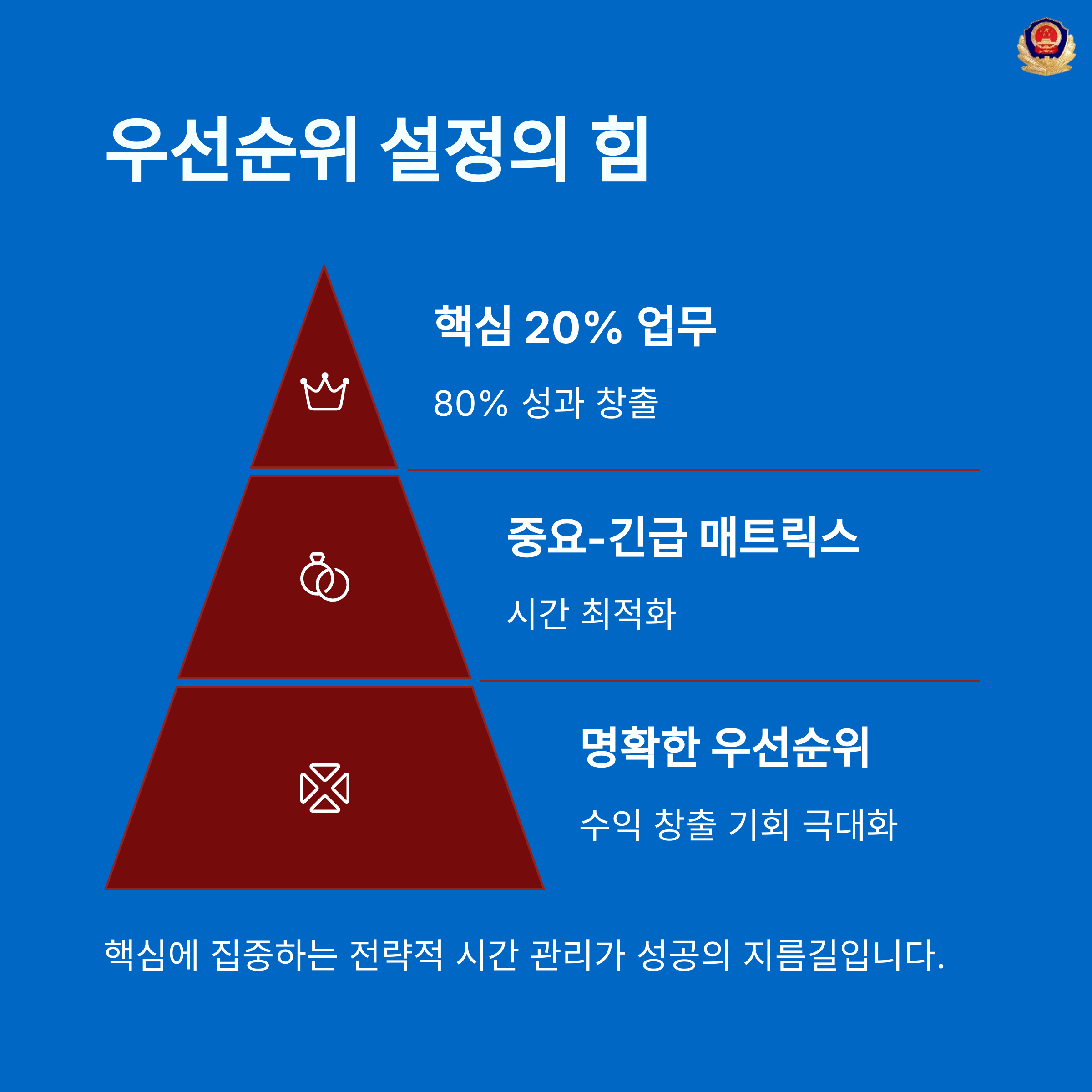 우선순위 설정의 힘

핵심 20% 업무

80% 성과 창출

중요-긴급 매트릭스

시간 최적화

명확한 우선순위

수익 창출 기회 극대화

핵심에 집중하는 전략적 시간 관리가 성공의 지름길입니다.